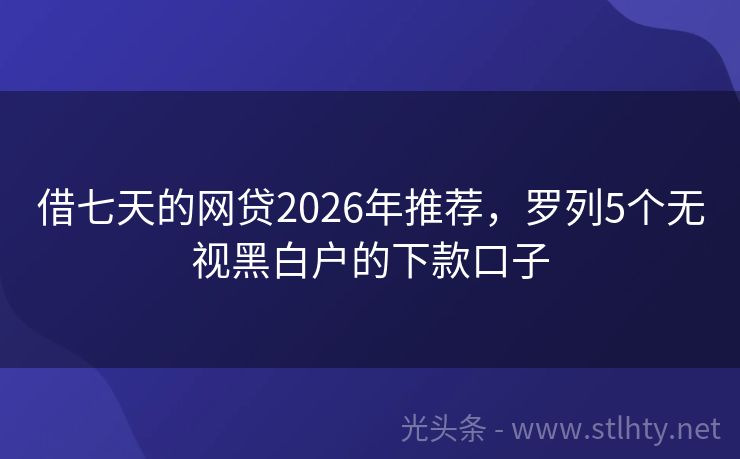 借七天的网贷2026年推荐，罗列5个无视黑白户的下款口子

光头条 - www.stlhty.net